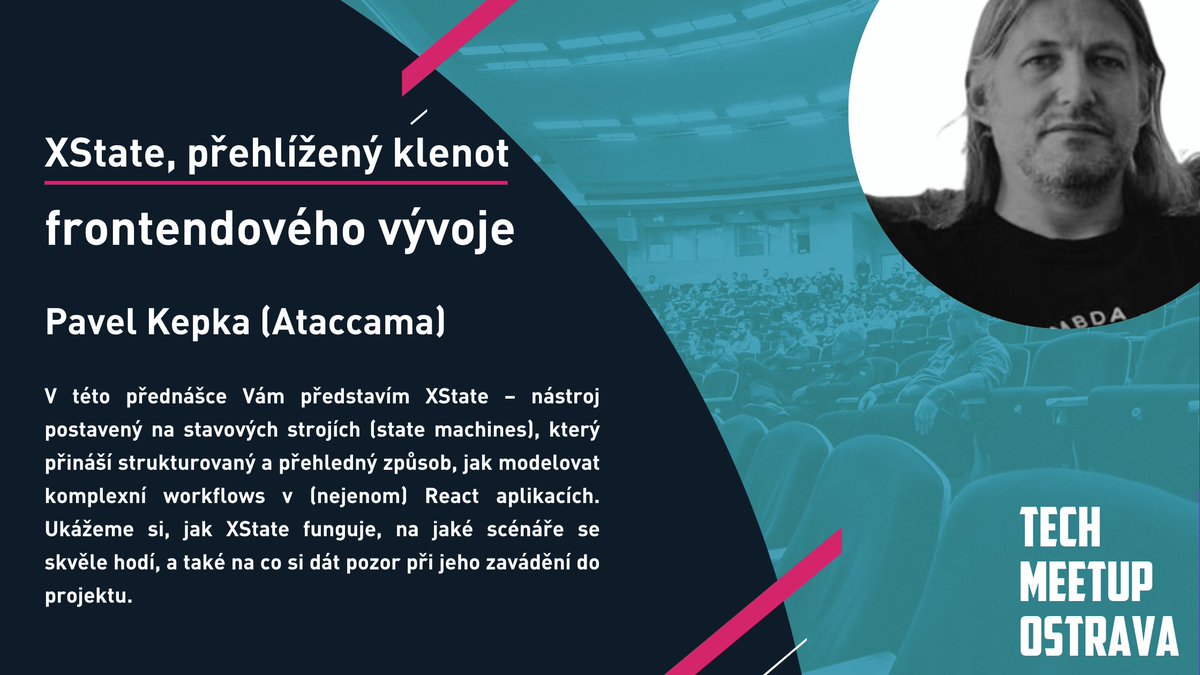 XState, přehlížený klenot frontendového vývoje

Pavel Kepka (Ataccama)

V této přednášce Vám představím XState – nástroj postavený na stavových strojích (state machines), který přináší strukturovaný a přehledný způsob, jak modelovat komplexní workflows v (nejenom) React aplikacích. Ukážeme si, jak XState funguje, na jaké scénáře se skvěle hodí, a také na co si dát pozor při jeho zavádění do projektu.

TECH MEETUP OSTRAVA